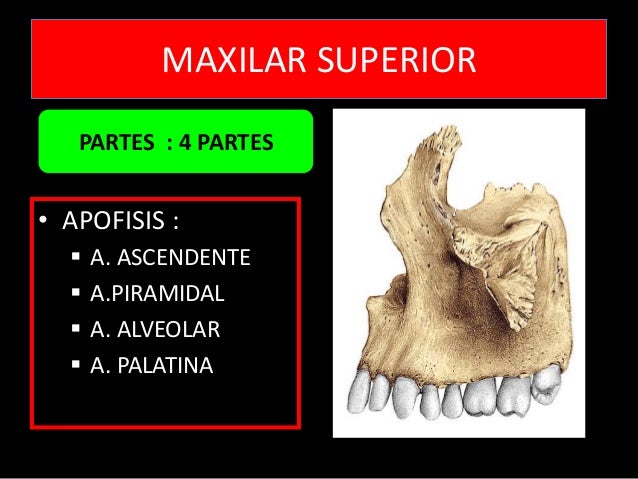 MAXILAR SUPERIOR

PARTES : 4 PARTES

• APOFISIS :
▪ A. ASCENDENTE
▪ A.PIRAMIDAL
▪ A. ALVEOLAR
▪ A. PALATINA